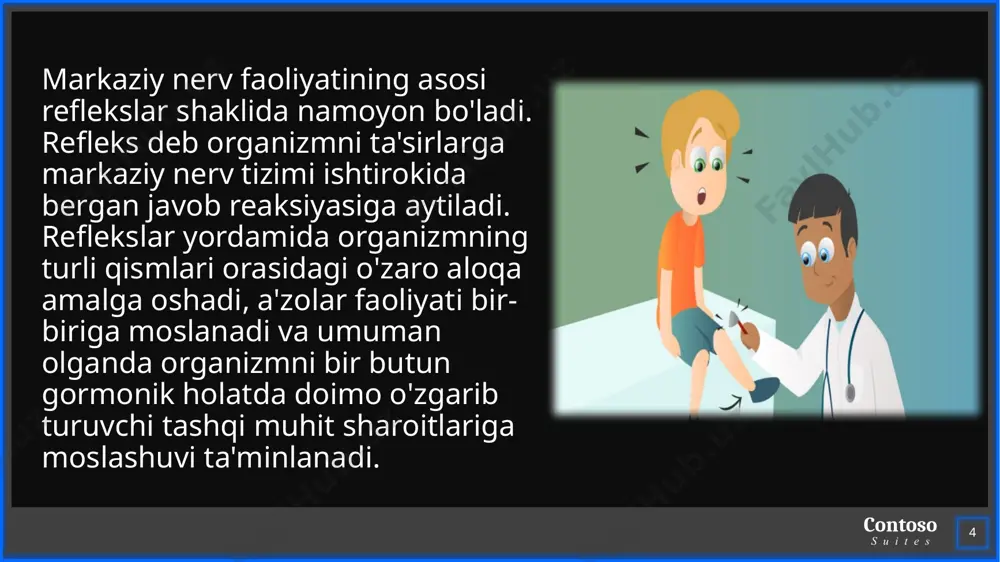 Markaziy nerv faoliyatining asosi reflekslar shaklida namoyon bo'ladi. Refleks deb organizmni ta'sirlarga markaziy nerv tizimi ishtirokida bergan javob reaksiyasiga aytiladi. Reflekslar yordamida organizmning turli qismlari orasidagi o'zaro aloqa amalga oshadi, a'zolar faoliyati bir-biriga moslanadi va umuman olganda organizmni bir butun gormonik holatda doimo o'zgarib turuvchi tashqi muhit sharoitlariga moslashuvi ta'minlanadi.

FaylHub.uz

Contoso
Suites

4